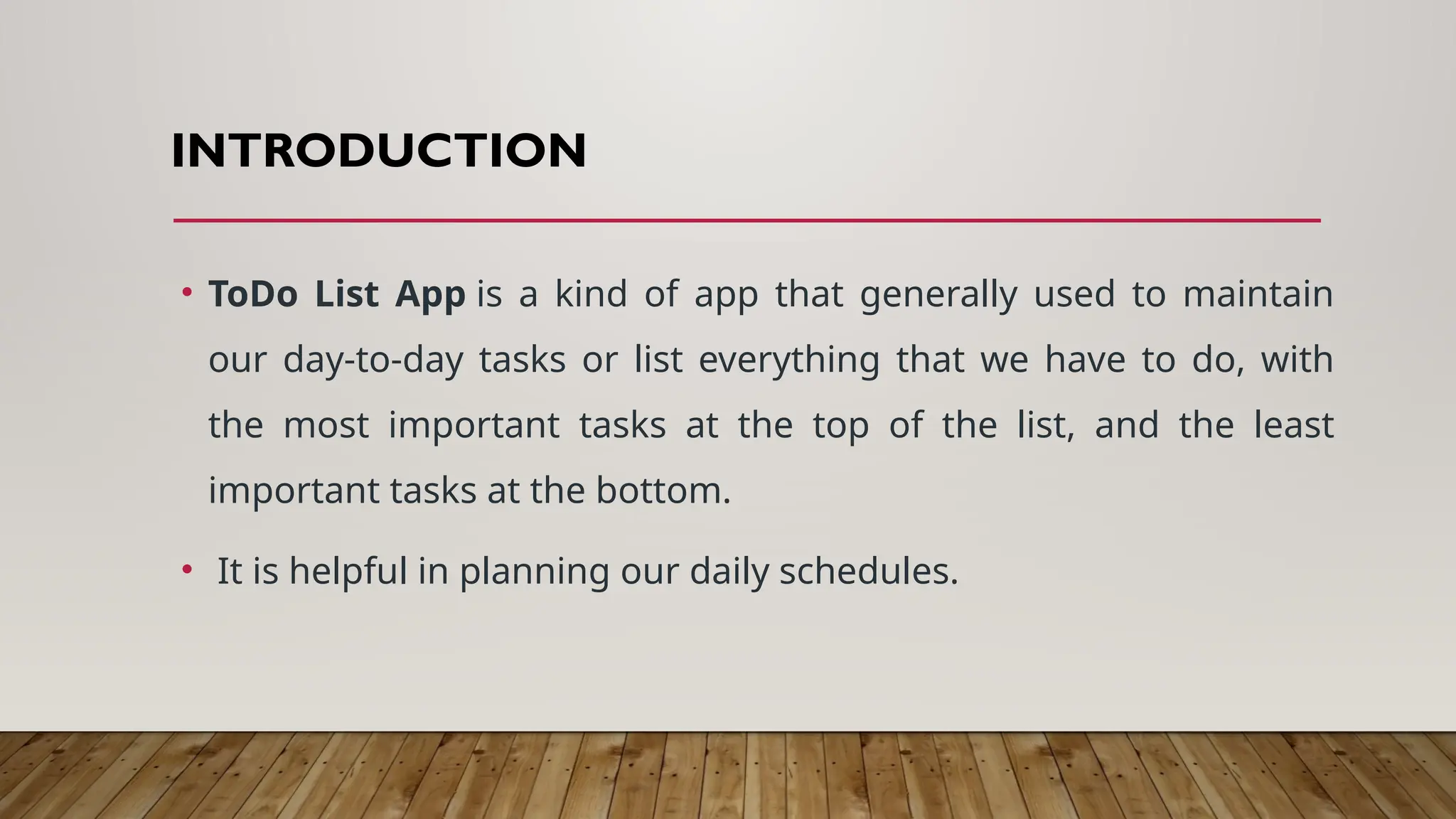 INTRODUCTION

• ToDo List App is a kind of app that generally used to maintain our day-to-day tasks or list everything that we have to do, with the most important tasks at the top of the list, and the least important tasks at the bottom.

• It is helpful in planning our daily schedules.